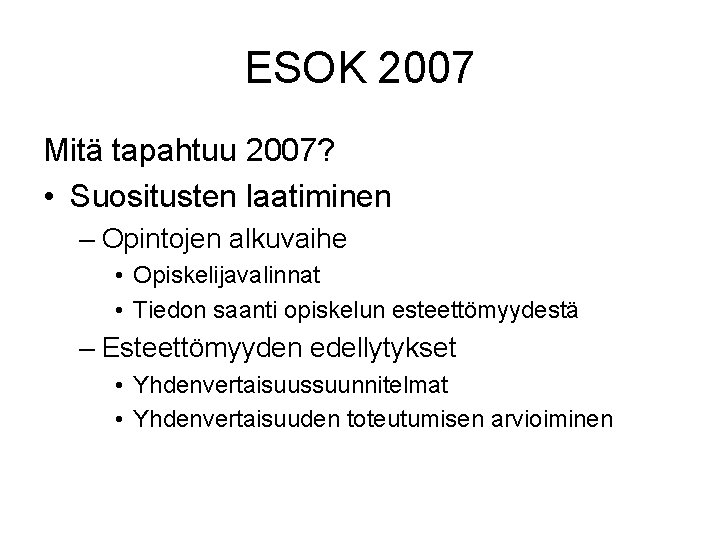 ESOK 2007

Mitä tapahtuu 2007?

• Suositusten laatiminen

– Opintojen alkuvaihe

• Opiskelijavalinnat

• Tiedon saanti opiskelun esteettömyydestä

– Esteettömyyden edellytykset

• Yhdenvertaisuussuunnitelmat

• Yhdenvertaisuuden toteutumisen arvioiminen